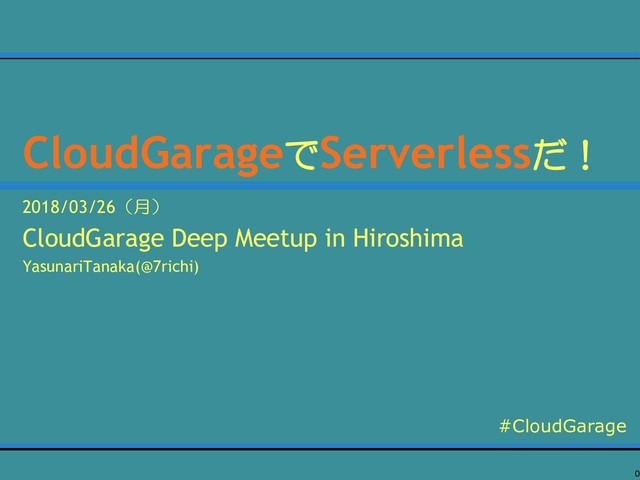 CloudGarageでServerlessだ！

2018/03/26（月）

CloudGarage Deep Meetup in Hiroshima

YasunariTanaka(@7richi)

#CloudGarage

0